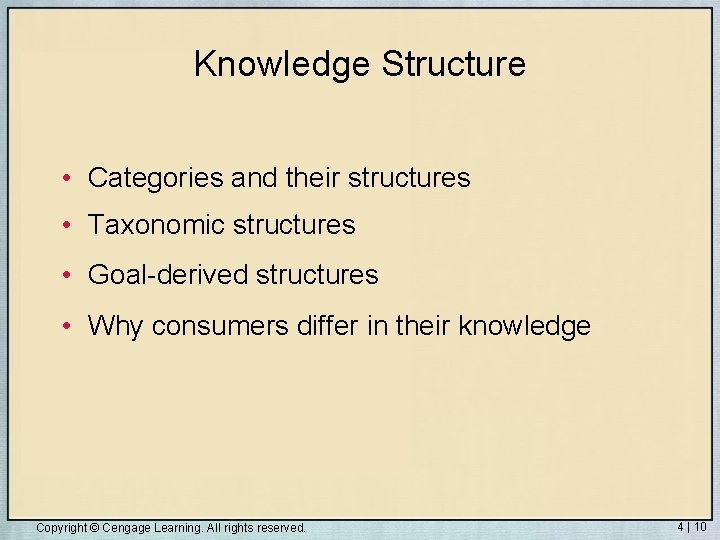 Knowledge Structure

• Categories and their structures
• Taxonomic structures
• Goal-derived structures
• Why consumers differ in their knowledge

Copyright © Cengage Learning. All rights reserved.

4 | 10